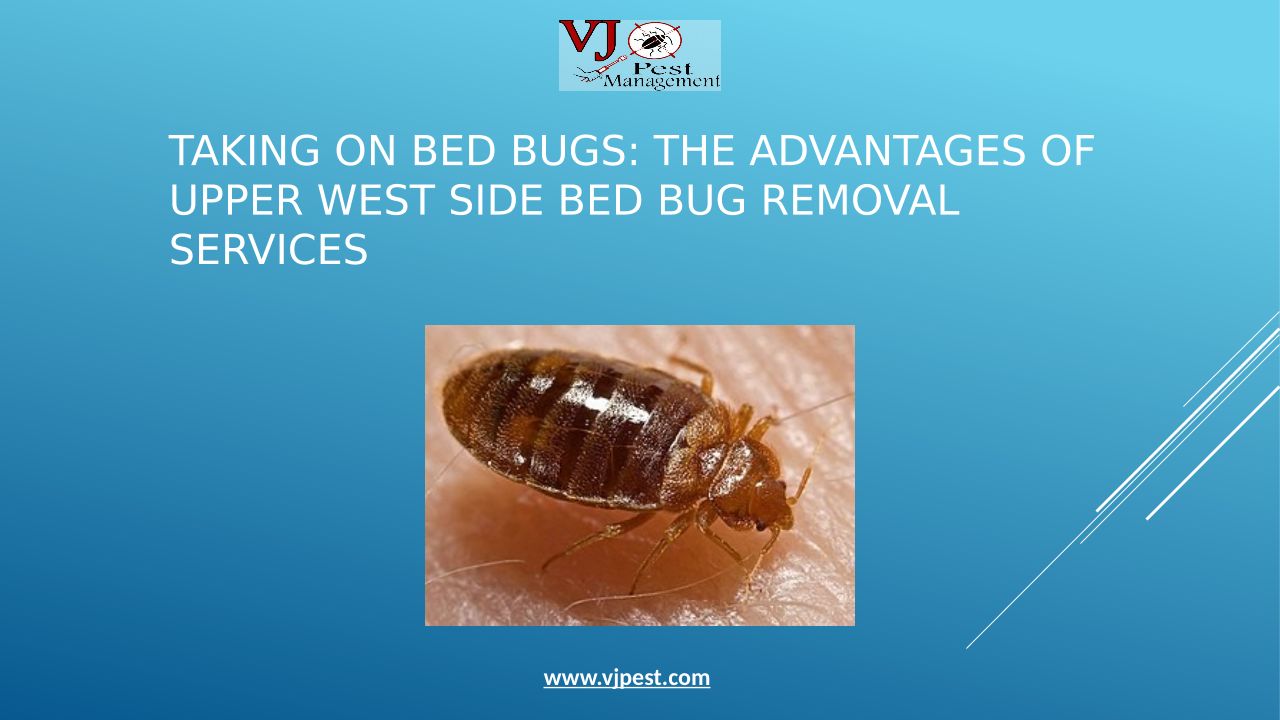 VJ
Pest
Management

TAKING ON BED BUGS: THE ADVANTAGES OF UPPER WEST SIDE BED BUG REMOVAL SERVICES

www.vjpest.com